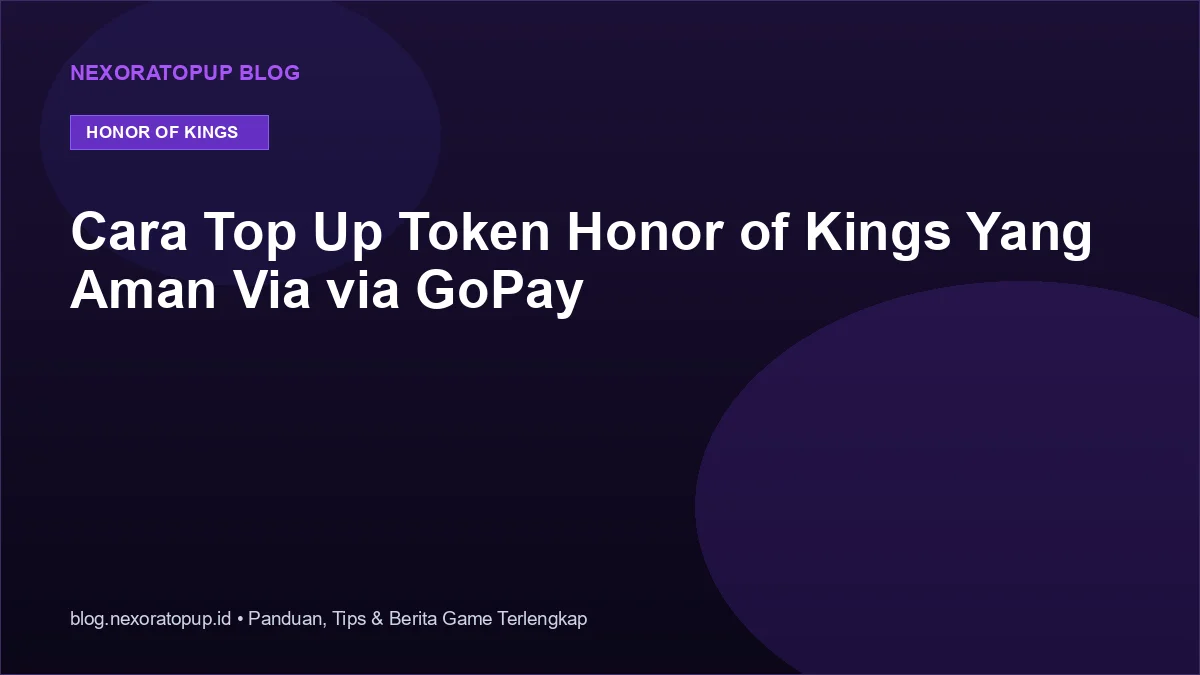 NEXORATOPUP BLOG

HONOR OF KINGS

Cara Top Up Token Honor of Kings Yang Aman Via via GoPay

blog.nexoratopup.id • Panduan, Tips & Berita Game Terlengkap